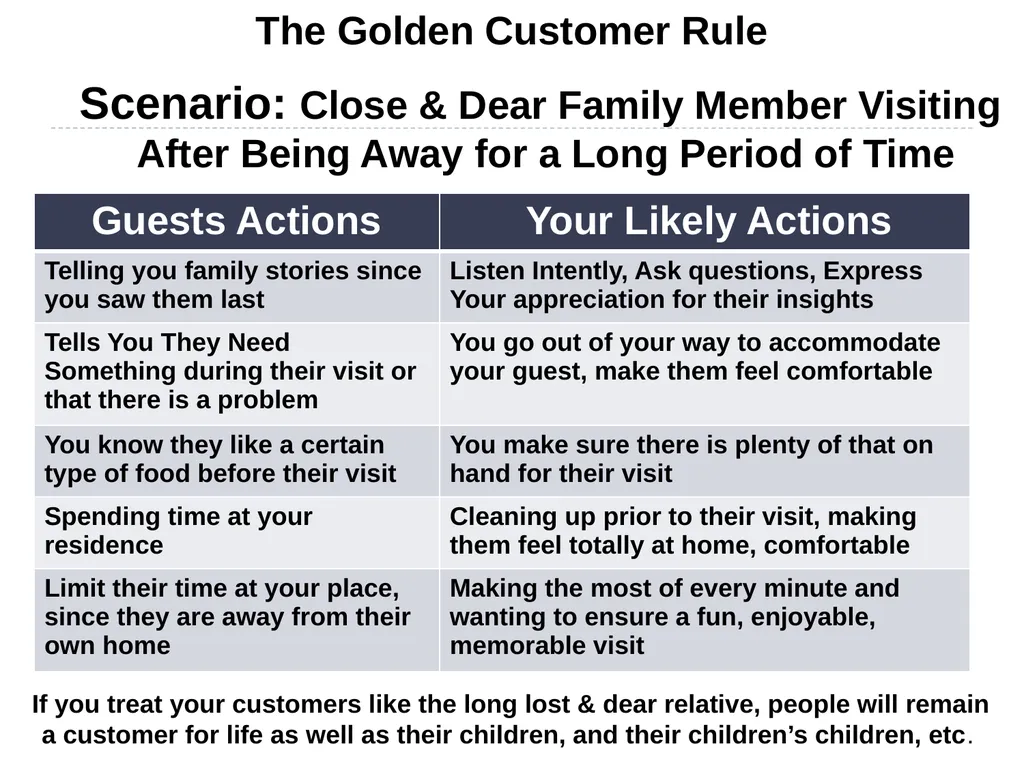 The Golden Customer Rule

Scenario: Close & Dear Family Member Visiting After Being Away for a Long Period of Time

| Guests Actions | Your Likely Actions |
|---|---|
| Telling you family stories since you saw them last | Listen Intently, Ask questions, Express Your appreciation for their insights |
| Tells You They Need Something during their visit or that there is a problem | You go out of your way to accommodate your guest, make them feel comfortable |
| You know they like a certain type of food before their visit | You make sure there is plenty of that on hand for their visit |
| Spending time at your residence | Cleaning up prior to their visit, making them feel totally at home, comfortable |
| Limit their time at your place, since they are away from their own home | Making the most of every minute and wanting to ensure a fun, enjoyable, memorable visit |

If you treat your customers like the long lost & dear relative, people will remain a customer for life as well as their children, and their children's children, etc.